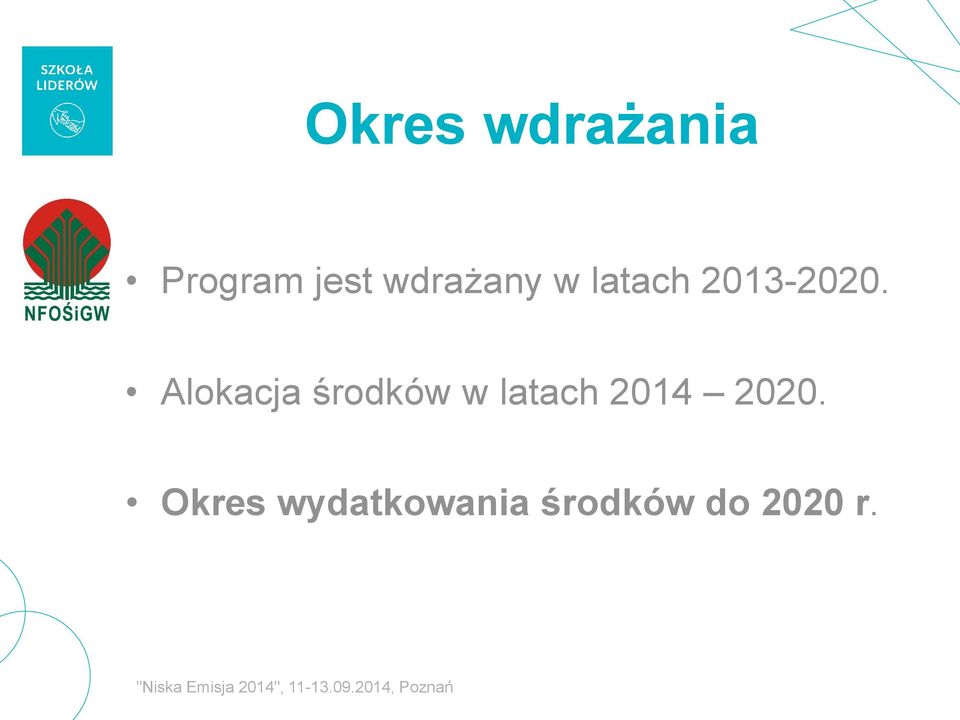 SZKOŁA LIDERÓW

Okres wdrażania

NFOŚiGW

• Program jest wdrażany w latach 2013-2020.

• Alokacja środków w latach 2014 – 2020.

• Okres wydatkowania środków do 2020 r.

"Niska Emisja 2014", 11-13.09.2014, Poznań